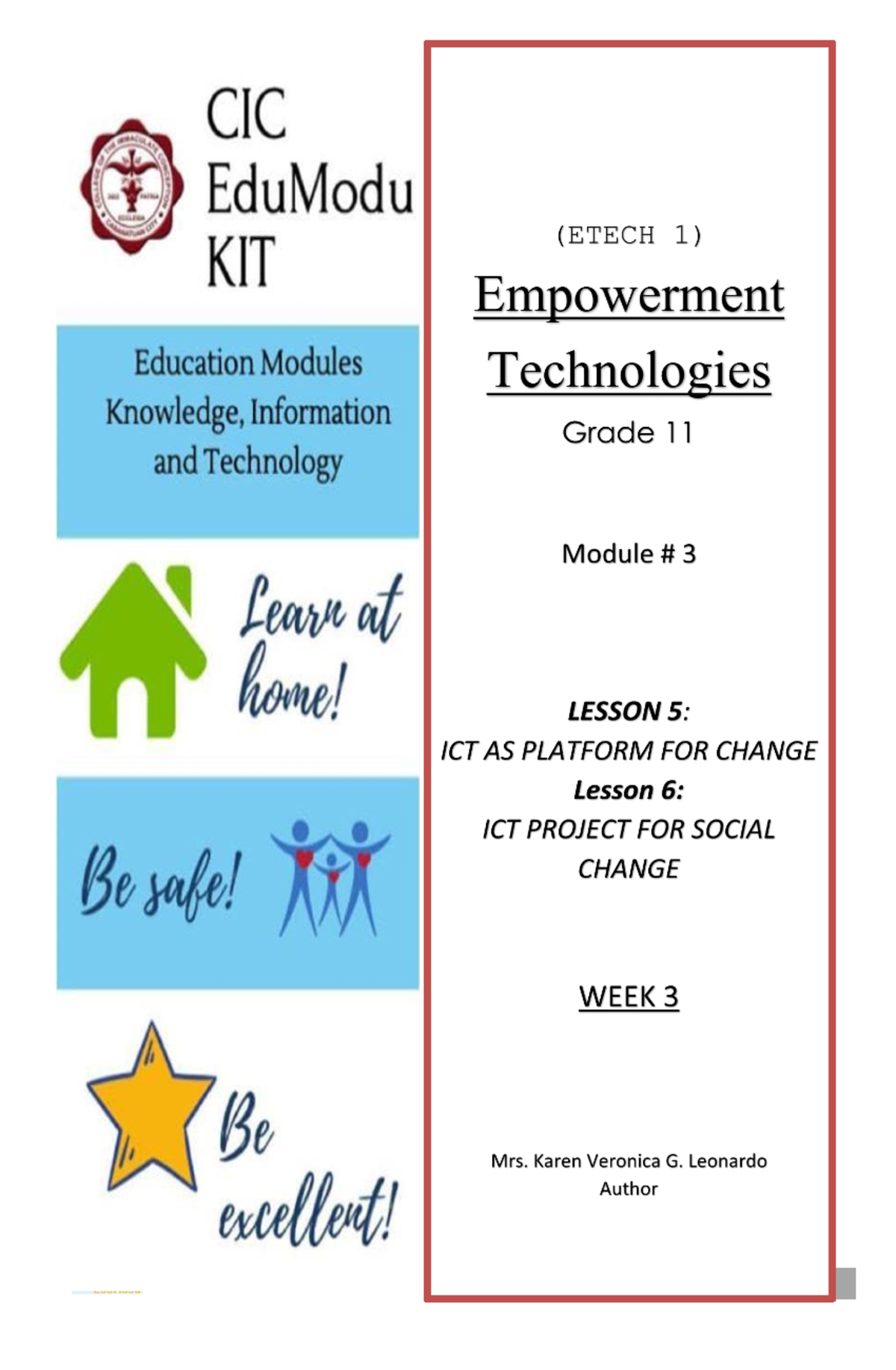 CIC
EduModu
KIT

Education Modules
Knowledge, Information
and Technology

Learn at home!

Be safe!

Be excellent!

(ETECH 1)

Empowerment Technologies

Grade 11

Module # 3

LESSON 5:
ICT AS PLATFORM FOR CHANGE
Lesson 6:
ICT PROJECT FOR SOCIAL CHANGE

WEEK 3

Mrs. Karen Veronica G. Leonardo
Author